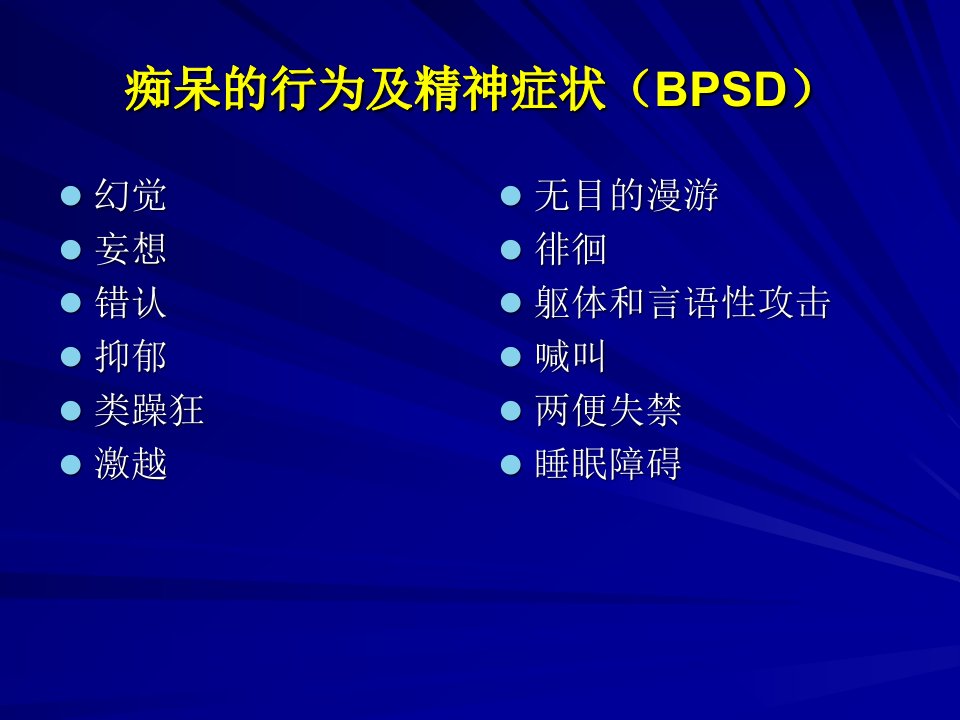 痴呆的行为及精神症状（BPSD）

- 幻觉
- 妄想
- 错认
- 抑郁
- 类躁狂
- 激越

- 无目的漫游
- 徘徊
- 躯体和言语性攻击
- 喊叫
- 两便失禁
- 睡眠障碍